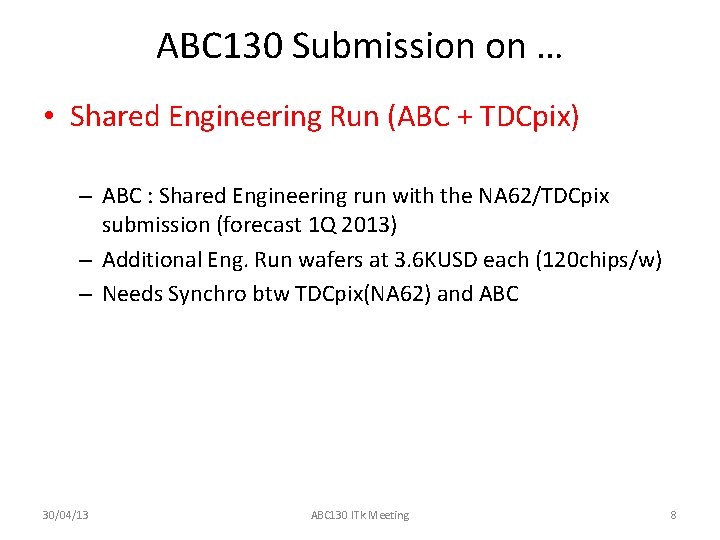 ABC130 Submission on …

• Shared Engineering Run (ABC + TDCpix)

– ABC : Shared Engineering run with the NA62/TDCpix submission (forecast 1Q 2013)
– Additional Eng. Run wafers at 3.6KUSD each (120chips/w)
– Needs Synchro btw TDCpix(NA62) and ABC

30/04/13 ABC130 ITk Meeting 8